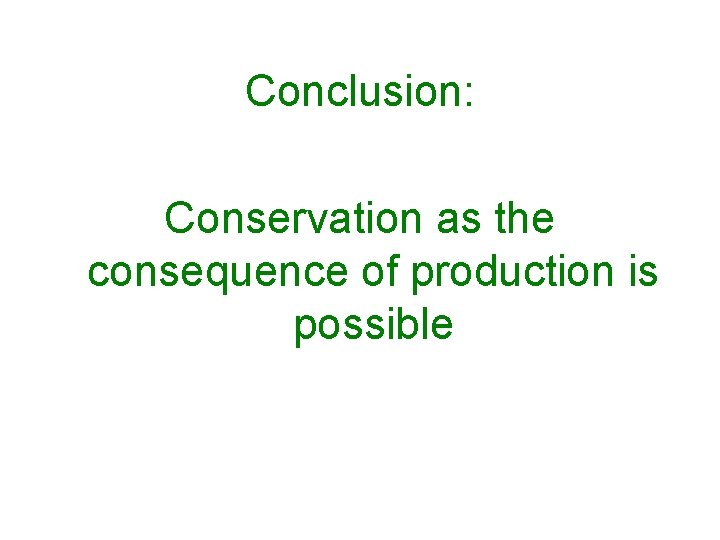 Conclusion:

Conservation as the consequence of production is possible